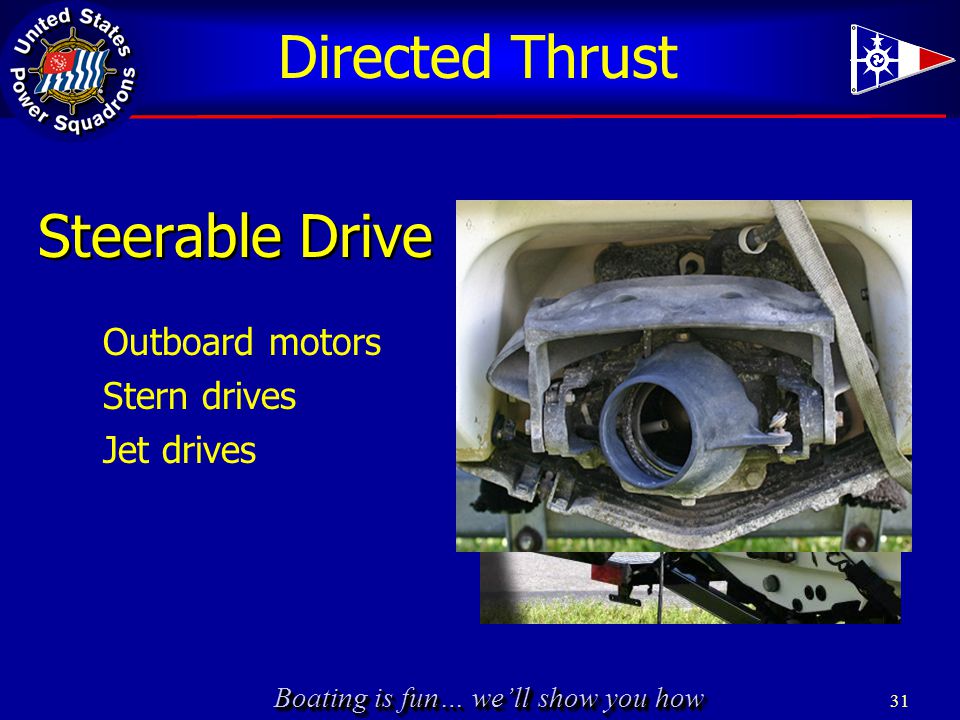 United States Power Squadrons

Directed Thrust

Steerable Drive

Outboard motors
Stern drives
Jet drives

Boating is fun… we'll show you how

31